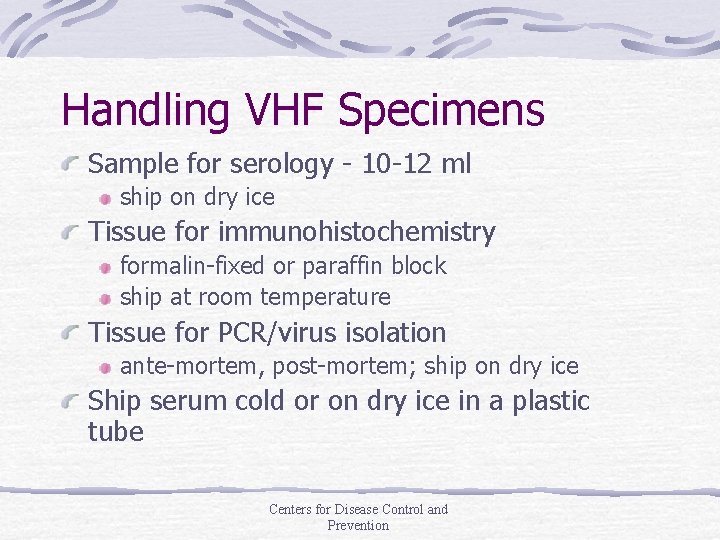 Handling VHF Specimens

Sample for serology - 10-12 ml
ship on dry ice

Tissue for immunohistochemistry
formalin-fixed or paraffin block
ship at room temperature

Tissue for PCR/virus isolation
ante-mortem, post-mortem; ship on dry ice

Ship serum cold or on dry ice in a plastic tube

Centers for Disease Control and Prevention